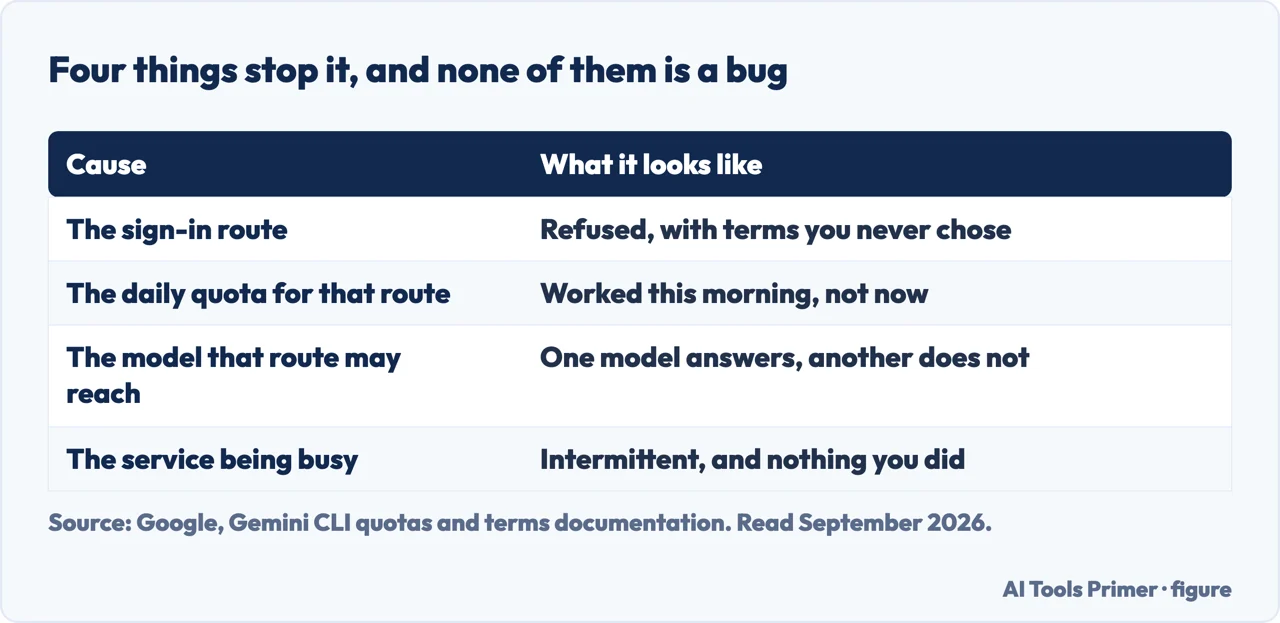 Four things stop it, and none of them is a bug

| Cause | What it looks like |
|---|---|
| The sign-in route | Refused, with terms you never chose |
| The daily quota for that route | Worked this morning, not now |
| The model that route may reach | One model answers, another does not |
| The service being busy | Intermittent, and nothing you did |

Source: Google, Gemini CLI quotas and terms documentation. Read September 2026.

AI Tools Primer · figure